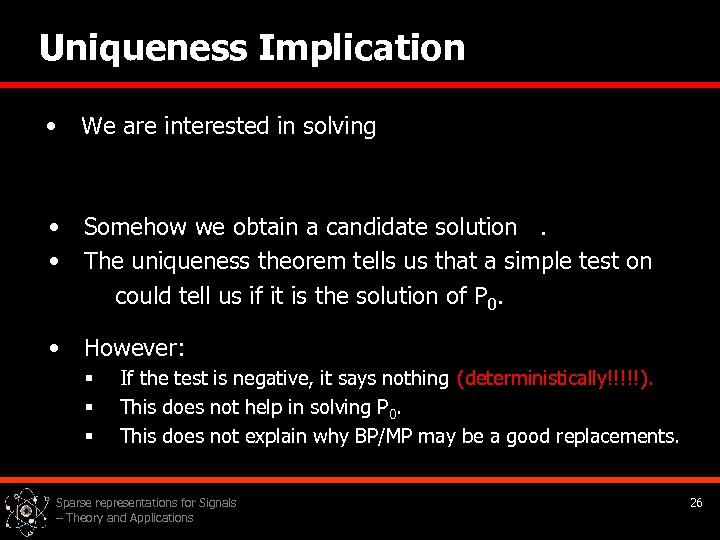 Uniqueness Implication

• We are interested in solving

• Somehow we obtain a candidate solution .
• The uniqueness theorem tells us that a simple test on could tell us if it is the solution of $P_0$.

• However:
▪ If the test is negative, it says nothing (deterministically!!!!!).
▪ This does not help in solving $P_0$.
▪ This does not explain why BP/MP may be a good replacements.

Sparse representations for Signals – Theory and Applications

26